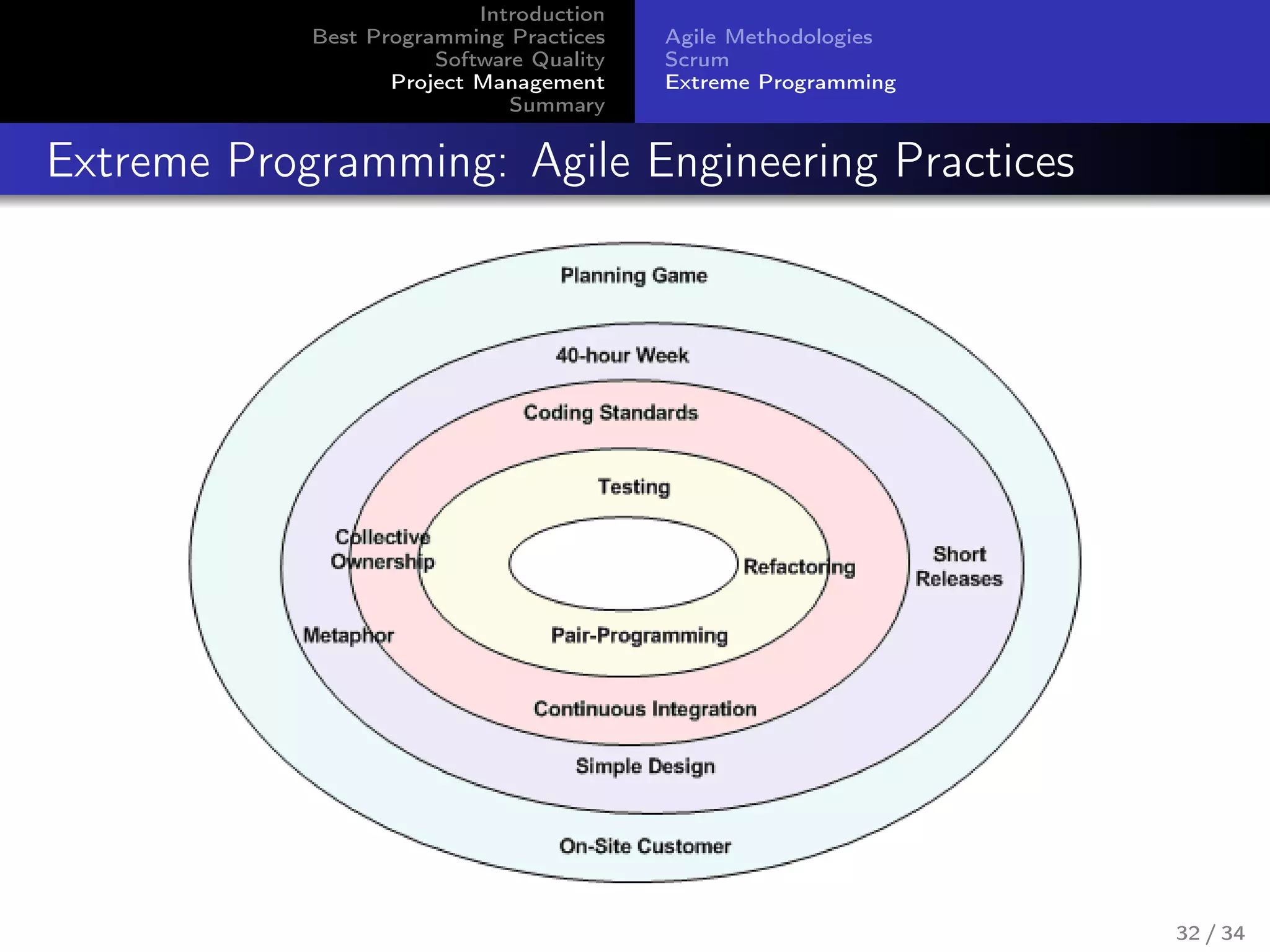 Introduction
Best Programming Practices
Software Quality
Project Management
Summary

Agile Methodologies
Scrum
Extreme Programming

Extreme Programming: Agile Engineering Practices

Planning Game

40-hour Week

Coding Standards

Testing

Collective Ownership

Refactoring

Short Releases

Metaphor

Pair-Programming

Continuous Integration

Simple Design

On-Site Customer

32 / 34